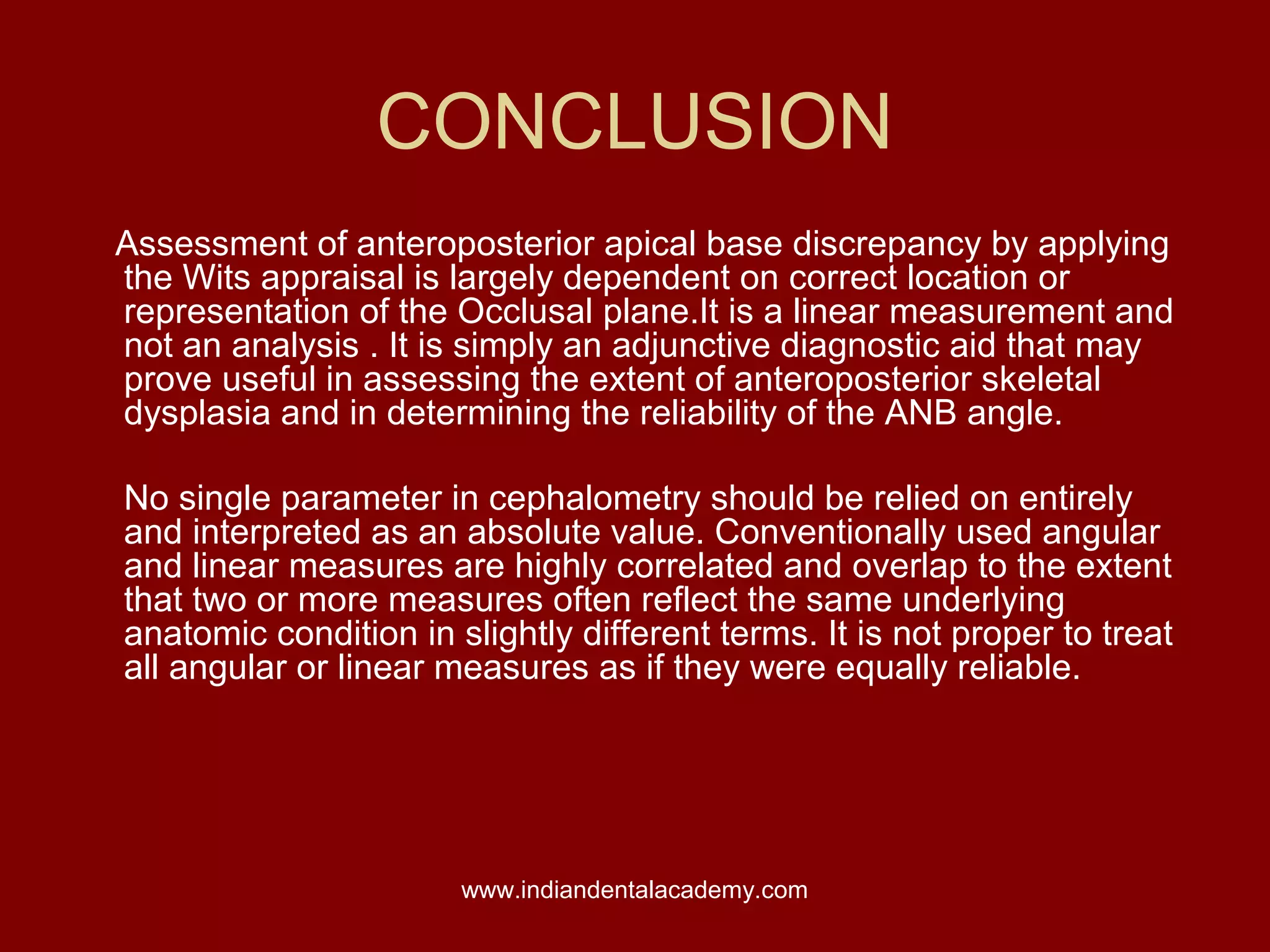 CONCLUSION

Assessment of anteroposterior apical base discrepancy by applying the Wits appraisal is largely dependent on correct location or representation of the Occlusal plane.It is a linear measurement and not an analysis . It is simply an adjunctive diagnostic aid that may prove useful in assessing the extent of anteroposterior skeletal dysplasia and in determining the reliability of the ANB angle.

No single parameter in cephalometry should be relied on entirely and interpreted as an absolute value. Conventionally used angular and linear measures are highly correlated and overlap to the extent that two or more measures often reflect the same underlying anatomic condition in slightly different terms. It is not proper to treat all angular or linear measures as if they were equally reliable.

www.indiandentalacademy.com